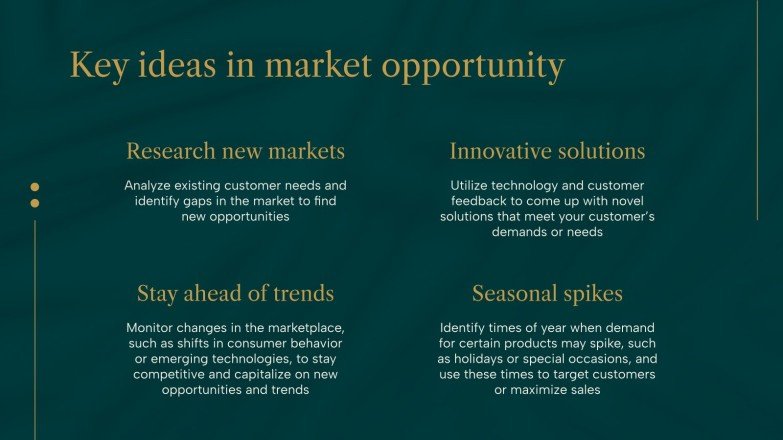 Key ideas in market opportunity

Research new markets

Analyze existing customer needs and identify gaps in the market to find new opportunities

Innovative solutions

Utilize technology and customer feedback to come up with novel solutions that meet your customer's demands or needs

Stay ahead of trends

Monitor changes in the marketplace, such as shifts in consumer behavior or emerging technologies, to stay competitive and capitalize on new opportunities and trends

Seasonal spikes

Identify times of year when demand for certain products may spike, such as holidays or special occasions, and use these times to target customers or maximize sales